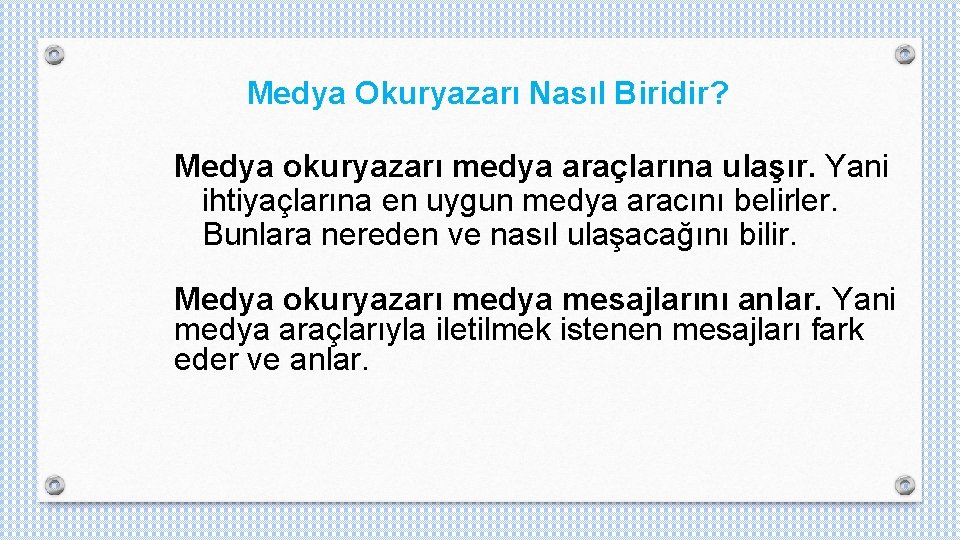 Medya Okuryazarı Nasıl Biridir?

Medya okuryazarı medya araçlarına ulaşır. Yani ihtiyaçlarına en uygun medya aracını belirler. Bunlara nereden ve nasıl ulaşacağını bilir.

Medya okuryazarı medya mesajlarını anlar. Yani medya araçlarıyla iletilmek istenen mesajları fark eder ve anlar.